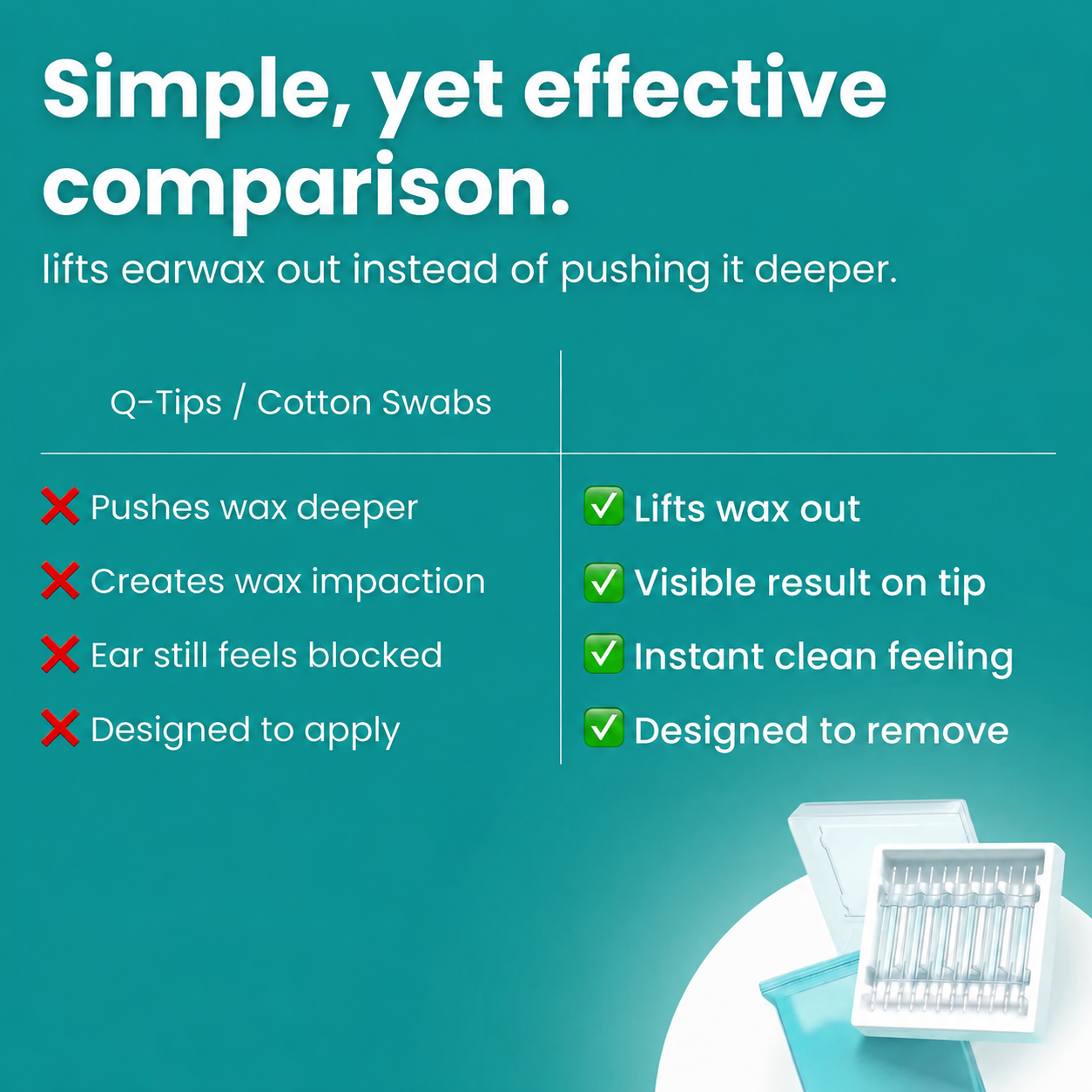 Simple, yet effective comparison.

lifts earwax out instead of pushing it deeper.

| Q-Tips / Cotton Swabs | |
|---|---|
| ❌ Pushes wax deeper | ✅ Lifts wax out |
| ❌ Creates wax impaction | ✅ Visible result on tip |
| ❌ Ear still feels blocked | ✅ Instant clean feeling |
| ❌ Designed to apply | ✅ Designed to remove |